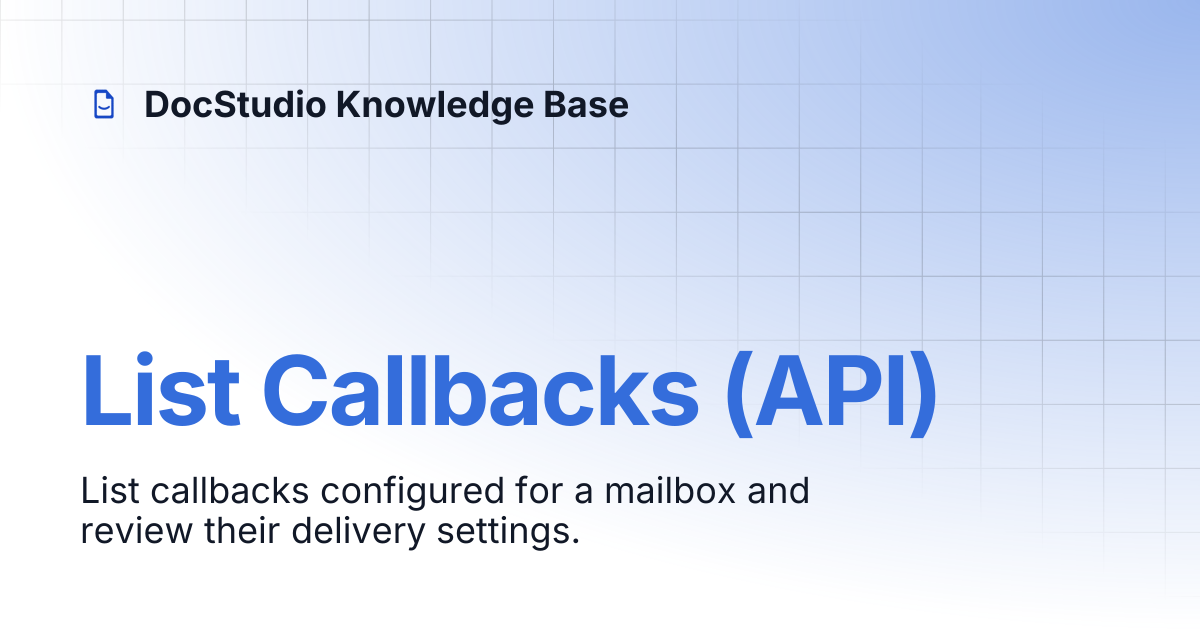 DocStudio Knowledge Base

List Callbacks (API)

List callbacks configured for a mailbox and review their delivery settings.